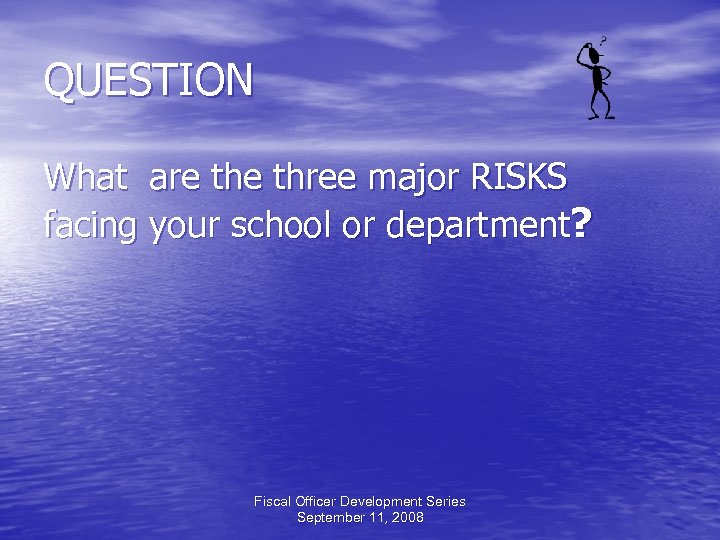 QUESTION

?

What are the three major RISKS facing your school or department?

Fiscal Officer Development Series
September 11, 2008